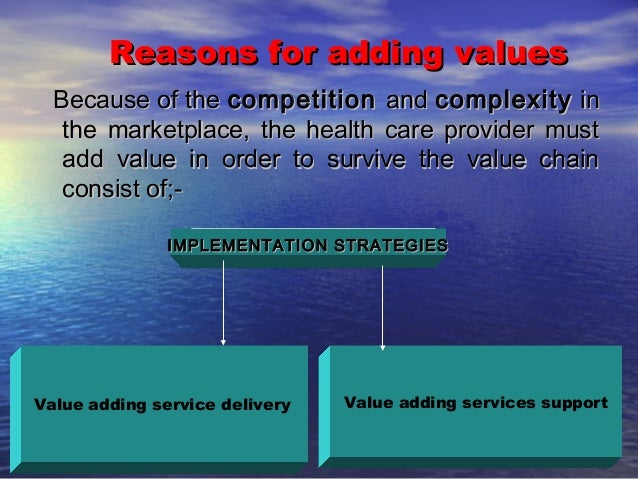 Reasons for adding values

Because of the competition and complexity in the marketplace, the health care provider must add value in order to survive the value chain consist of;-

IMPLEMENTATION STRATEGIES

Value adding service delivery

Value adding services support